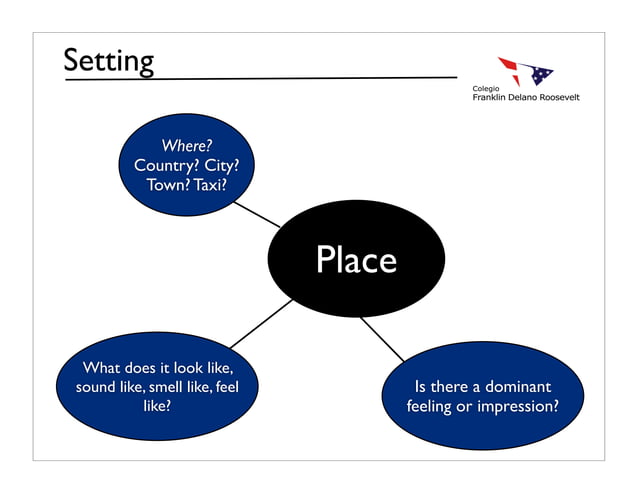 Setting

Colegio
Franklin Delano Roosevelt

Where?
Country? City?
Town? Taxi?

Place

What does it look like, sound like, smell like, feel like?

Is there a dominant feeling or impression?